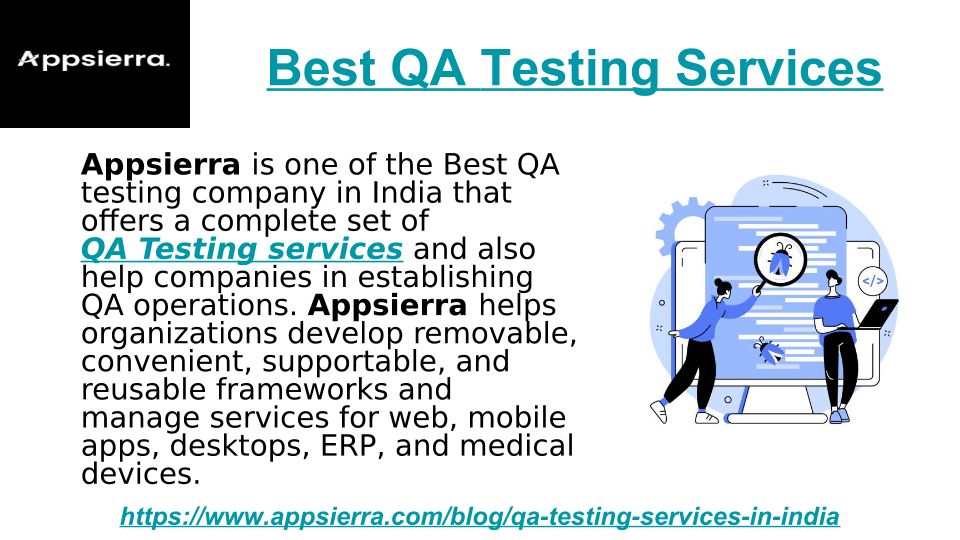 Appsierra.

Best QA Testing Services

Appsierra is one of the Best QA testing company in India that offers a complete set of QA Testing services and also help companies in establishing QA operations. Appsierra helps organizations develop removable, convenient, supportable, and reusable frameworks and manage services for web, mobile apps, desktops, ERP, and medical devices.

</>

https://www.appsierra.com/blog/qa-testing-services-in-india